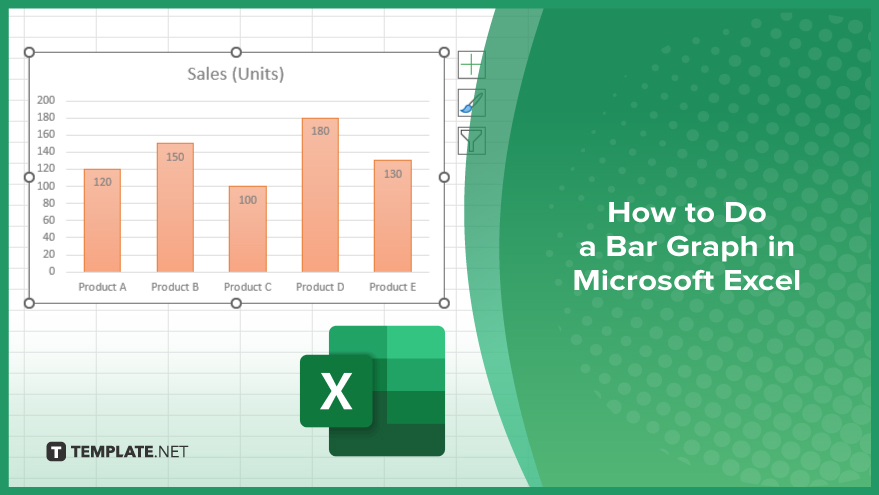 Sales (Units)

200
180
160
140
120
100
80
60
40
20
0

120
150
100
180
130

Product A
Product B
Product C
Product D
Product E

X

TEMPLATE.NET

How to Do a Bar Graph in Microsoft Excel